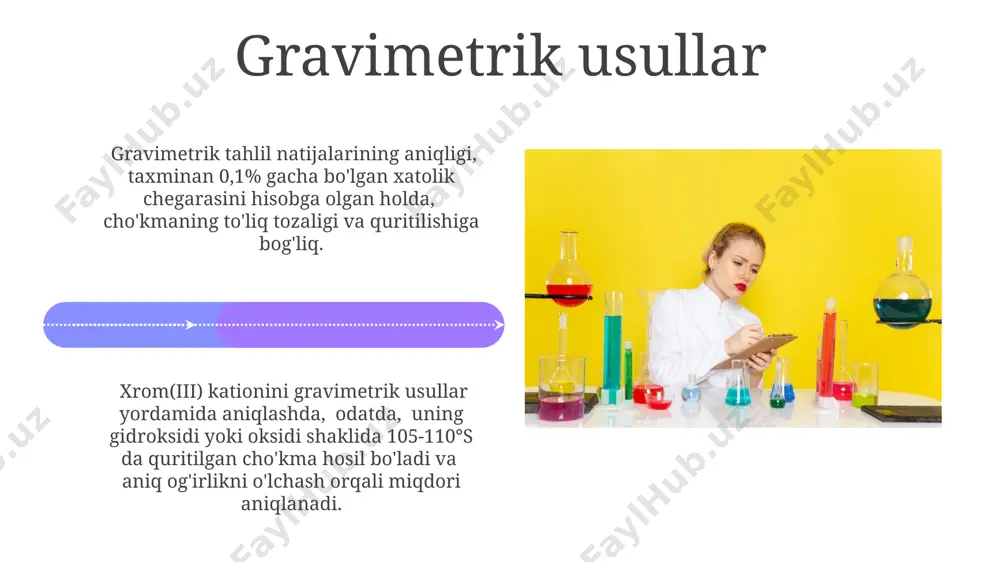 Gravimetrik usullar

Gravimetrik tahlil natijalarining aniqligi, taxminan 0,1% gacha bo'lgan xatolik chegarasini hisobga olgan holda, cho'kmaning to'liq tozaligi va quritilishiga bog'liq.

Xrom(III) kationini gravimetrik usullar yordamida aniqlashda, odatda, uning gidroksidi yoki oksidi shaklida 105-110°S da quritilgan cho'kma hosil bo'ladi va aniq og'irlikni o'lchash orqali miqdori aniqlanadi.

FaylHub.uz FaylHub.uz FaylHub.uz FaylHub.uz FaylHub.uz FaylHub.uz